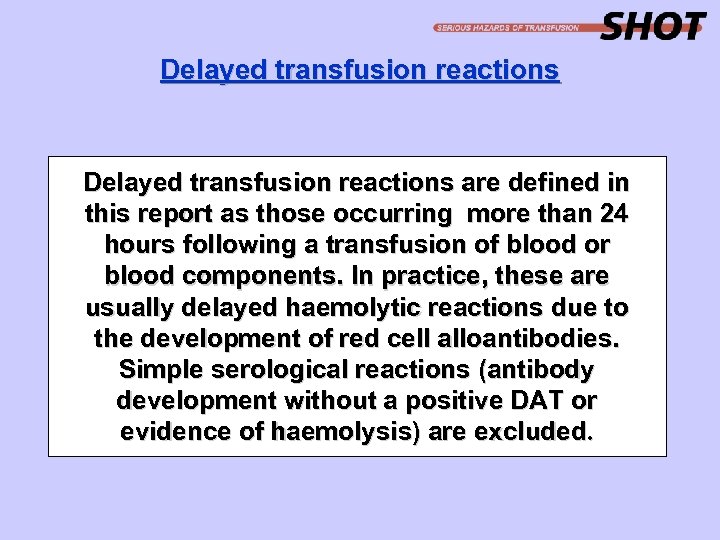 SERIOUS HAZARDS OF TRANSFUSION SHOT

Delayed transfusion reactions

Delayed transfusion reactions are defined in this report as those occurring more than 24 hours following a transfusion of blood or blood components. In practice, these are usually delayed haemolytic reactions due to the development of red cell alloantibodies. Simple serological reactions (antibody development without a positive DAT or evidence of haemolysis) are excluded.